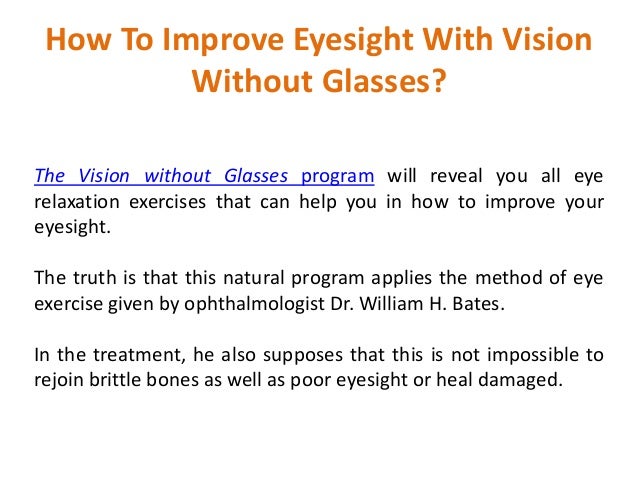 How To Improve Eyesight With Vision Without Glasses?

The Vision without Glasses program will reveal you all eye relaxation exercises that can help you in how to improve your eyesight.

The truth is that this natural program applies the method of eye exercise given by ophthalmologist Dr. William H. Bates.

In the treatment, he also supposes that this is not impossible to rejoin brittle bones as well as poor eyesight or heal damaged.